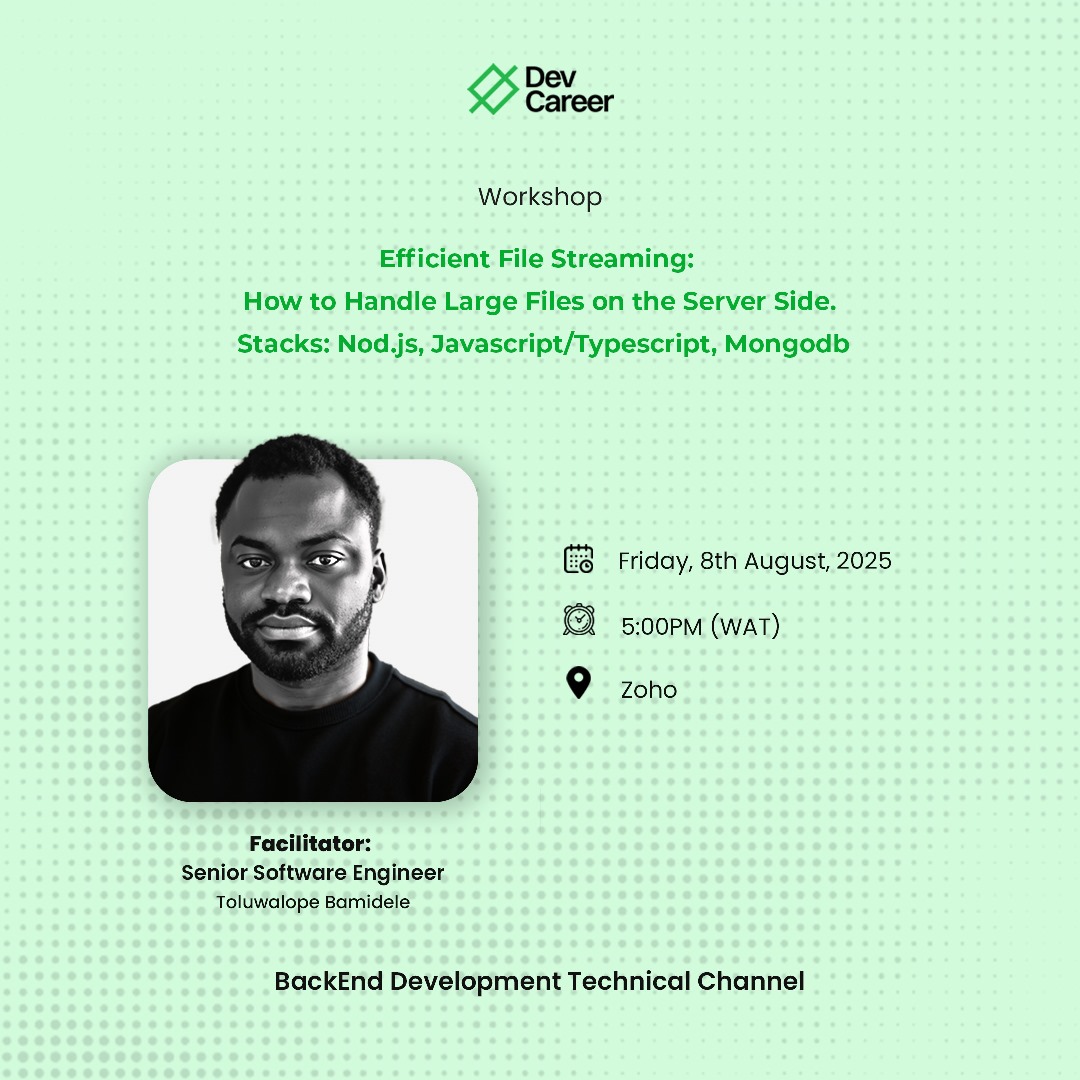 Dev Career

Workshop

Efficient File Streaming:
How to Handle Large Files on the Server Side.
Stacks: Nod.js, Javascript/Typescript, Mongodb

Friday, 8th August, 2025

5:00PM (WAT)

Zoho

Facilitator:
Senior Software Engineer
Toluwalope Bamidele

BackEnd Development Technical Channel